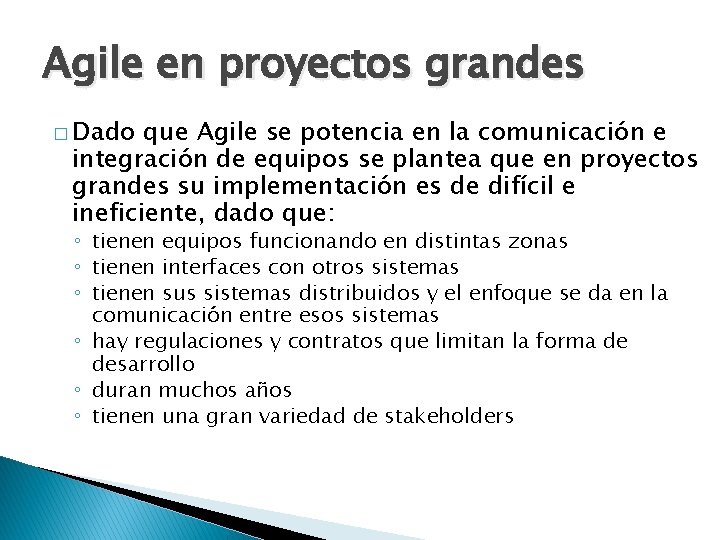 Agile en proyectos grandes

□ Dado que Agile se potencia en la comunicación e integración de equipos se plantea que en proyectos grandes su implementación es de difícil e ineficiente, dado que:
◦ tienen equipos funcionando en distintas zonas
◦ tienen interfaces con otros sistemas
◦ tienen sus sistemas distribuidos y el enfoque se da en la comunicación entre esos sistemas
◦ hay regulaciones y contratos que limitan la forma de desarrollo
◦ duran muchos años
◦ tienen una gran variedad de stakeholders